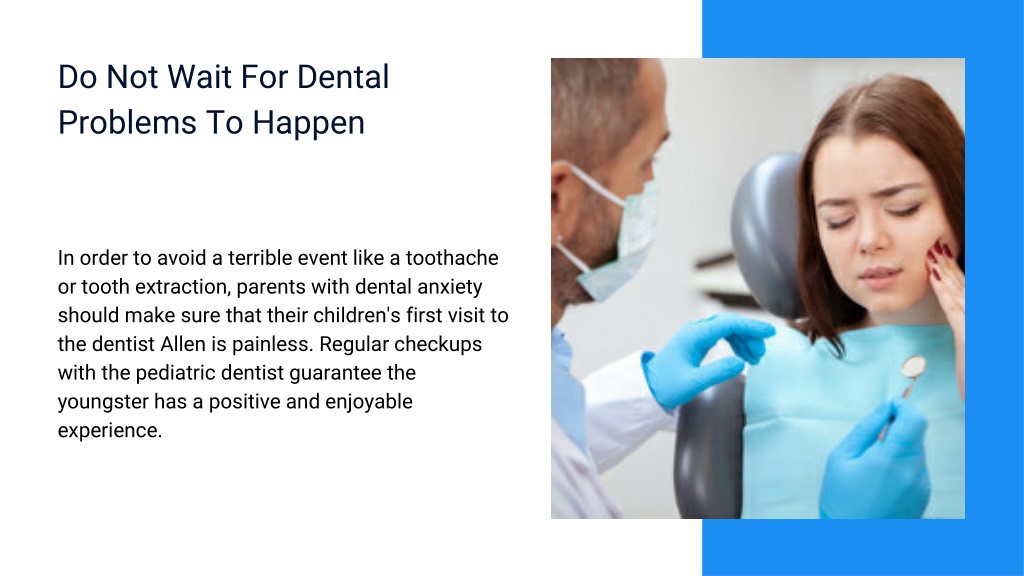 Do Not Wait For Dental Problems To Happen

In order to avoid a terrible event like a toothache or tooth extraction, parents with dental anxiety should make sure that their children's first visit to the dentist Allen is painless. Regular checkups with the pediatric dentist guarantee the youngster has a positive and enjoyable experience.